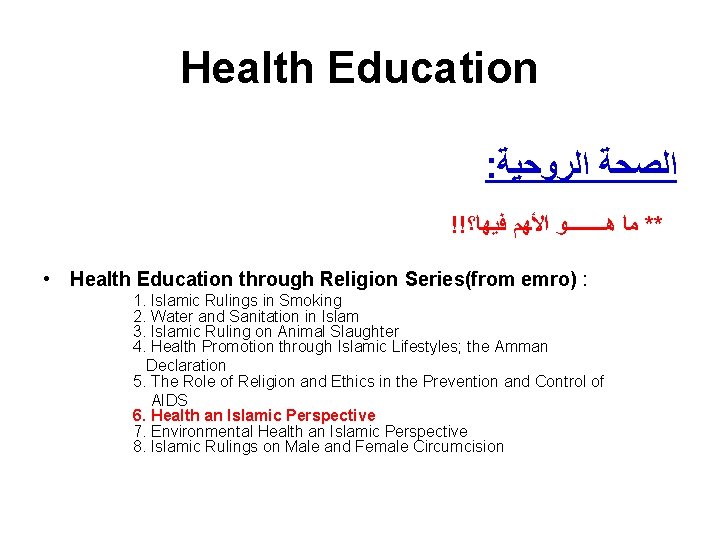 Health Education

الصحة الروحية:

** ما هـــــو الأهم فيها؟!!

• Health Education through Religion Series(from emro) :
1. Islamic Rulings in Smoking
2. Water and Sanitation in Islam
3. Islamic Ruling on Animal Slaughter
4. Health Promotion through Islamic Lifestyles; the Amman Declaration
5. The Role of Religion and Ethics in the Prevention and Control of AIDS
6. Health an Islamic Perspective
7. Environmental Health an Islamic Perspective
8. Islamic Rulings on Male and Female Circumcision